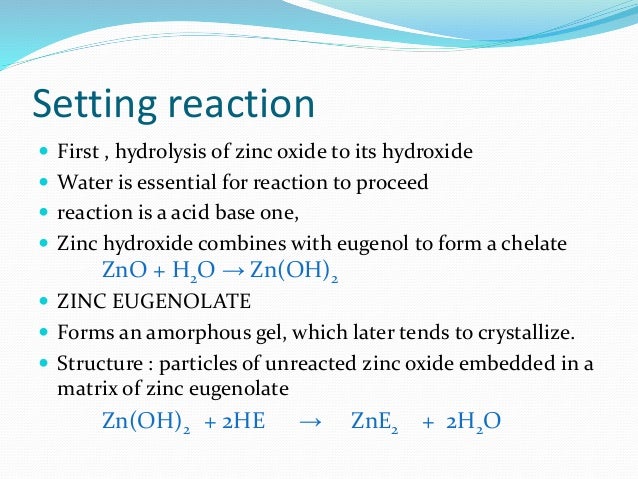 Setting reaction

- First , hydrolysis of zinc oxide to its hydroxide
- Water is essential for reaction to proceed
- reaction is a acid base one,
- Zinc hydroxide combines with eugenol to form a chelate

$ZnO + H_2O \rightarrow Zn(OH)_2$

- ZINC EUGENOLATE
- Forms an amorphous gel, which later tends to crystallize.
- Structure : particles of unreacted zinc oxide embedded in a matrix of zinc eugenolate

$Zn(OH)_2 + 2HE \rightarrow ZnE_2 + 2H_2O$